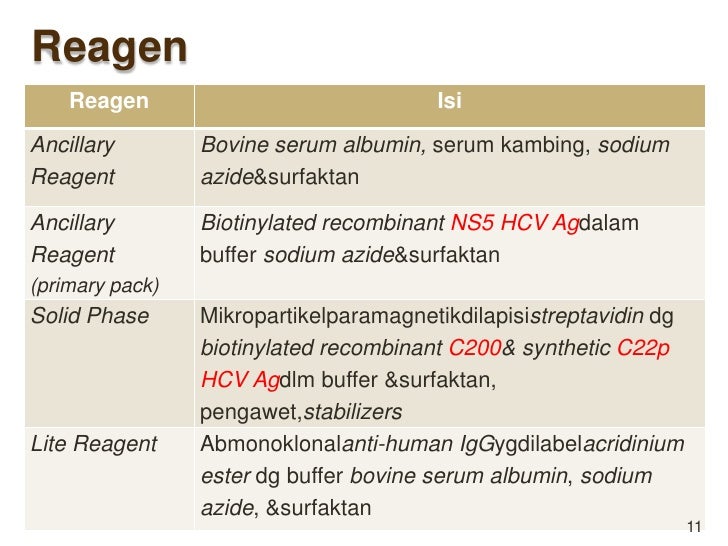 Reagen

| Reagen | Isi |
|---|---|
| Ancillary Reagent | Bovine serum albumin, serum kambing, sodium azide&surfaktan |
| Ancillary Reagent (primary pack) | Biotinylated recombinant NS5 HCV Agdalam buffer sodium azide&surfaktan |
| Solid Phase | Mikropartikelparamagnetikdilapisistreptavidin dg biotinylated recombinant C200& synthetic C22p HCV Agdlm buffer &surfaktan, pengawet,stabilizers |
| Lite Reagent | Abmonoklonalanti-human IgGygdilabelacridinium ester dg buffer bovine serum albumin, sodium azide, &surfaktan |

11